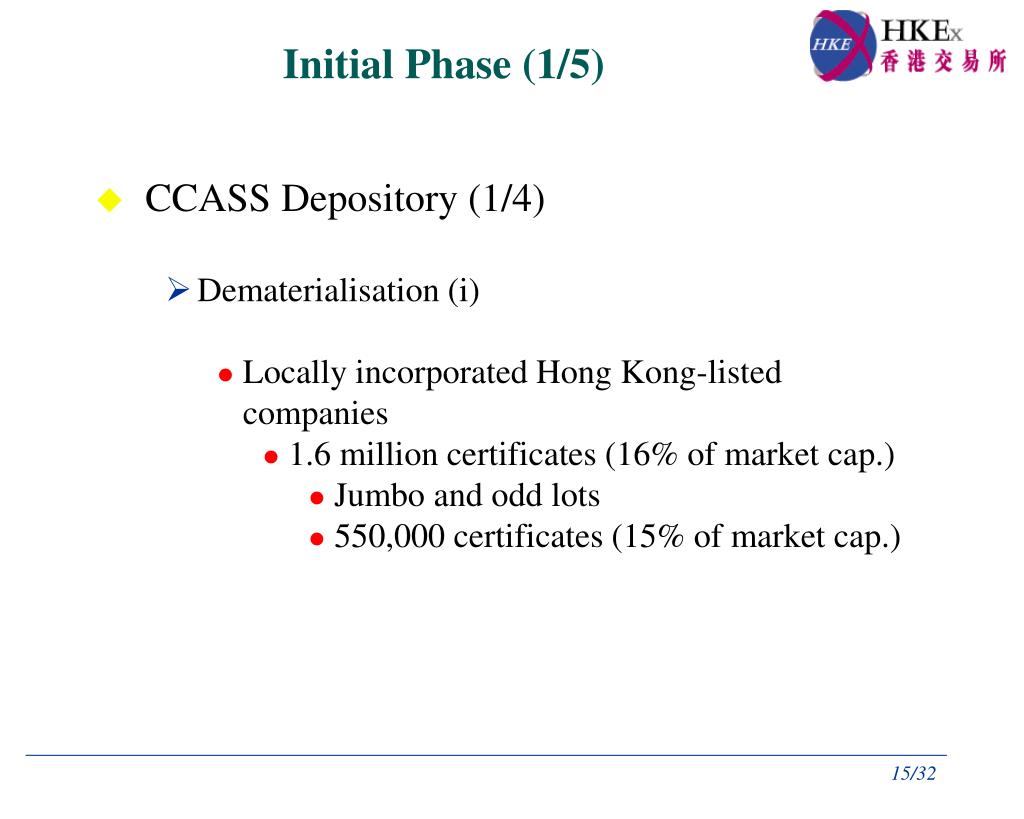 Initial Phase (1/5)

HKE HKEx 香港交易所

CCASS Depository (1/4)

Dematerialisation (i)

Locally incorporated Hong Kong-listed companies

1.6 million certificates (16% of market cap.)

Jumbo and odd lots

550,000 certificates (15% of market cap.)

15/32